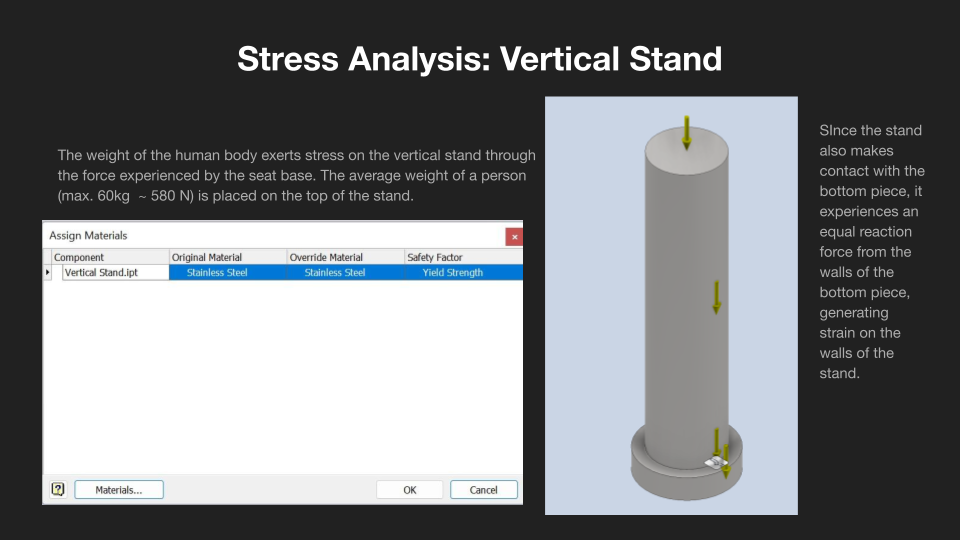 Stress Analysis: Vertical Stand

The weight of the human body exerts stress on the vertical stand through the force experienced by the seat base. The average weight of a person (max. 60kg ~ 580 N) is placed on the top of the stand.

Assign Materials

| Component | Original Material | Override Material | Safety Factor |
|---|---|---|---|
| Vertical Stand.ipt | Stainless Steel | Stainless Steel | Yield Strength |

Materials...

OK

Cancel

SInce the stand also makes contact with the bottom piece, it experiences an equal reaction force from the walls of the bottom piece, generating strain on the walls of the stand.